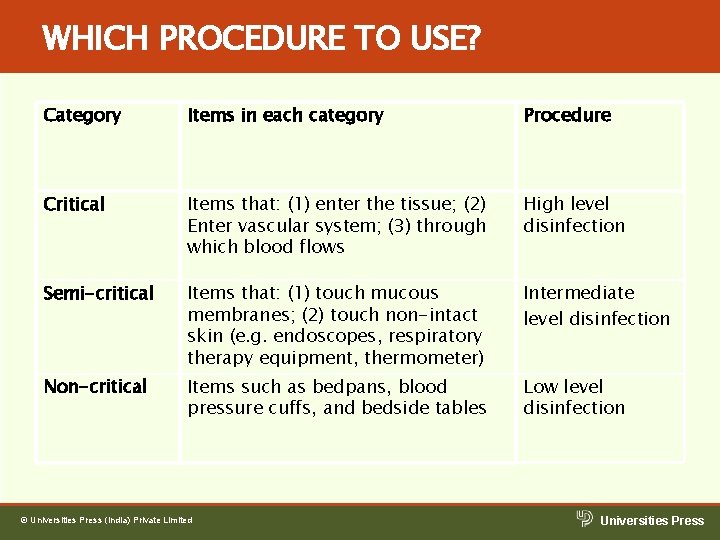 WHICH PROCEDURE TO USE?

| Category | Items in each category | Procedure |
|---|---|---|
| Critical | Items that: (1) enter the tissue; (2) Enter vascular system; (3) through which blood flows | High level disinfection |
| Semi-critical | Items that: (1) touch mucous membranes; (2) touch non-intact skin (e.g. endoscopes, respiratory therapy equipment, thermometer) | Intermediate level disinfection |
| Non-critical | Items such as bedpans, blood pressure cuffs, and bedside tables | Low level disinfection |

© Universities Press (India) Private Limited

Universities Press